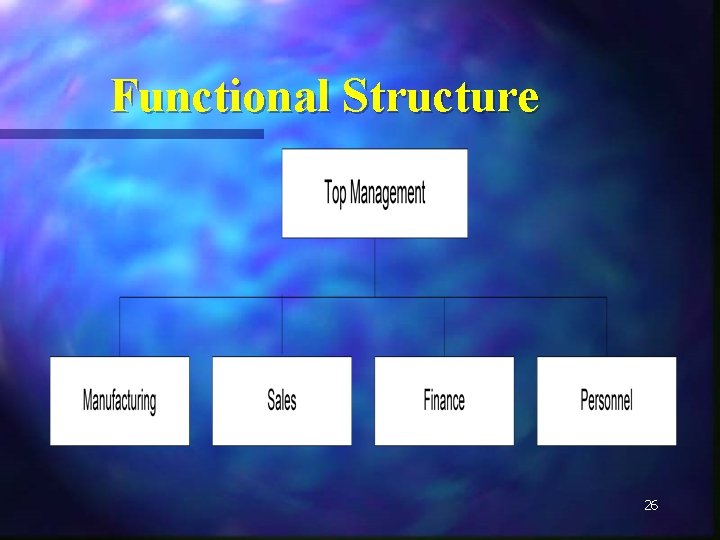 Functional Structure

Top Management

Manufacturing

Sales

Finance

Personnel

26